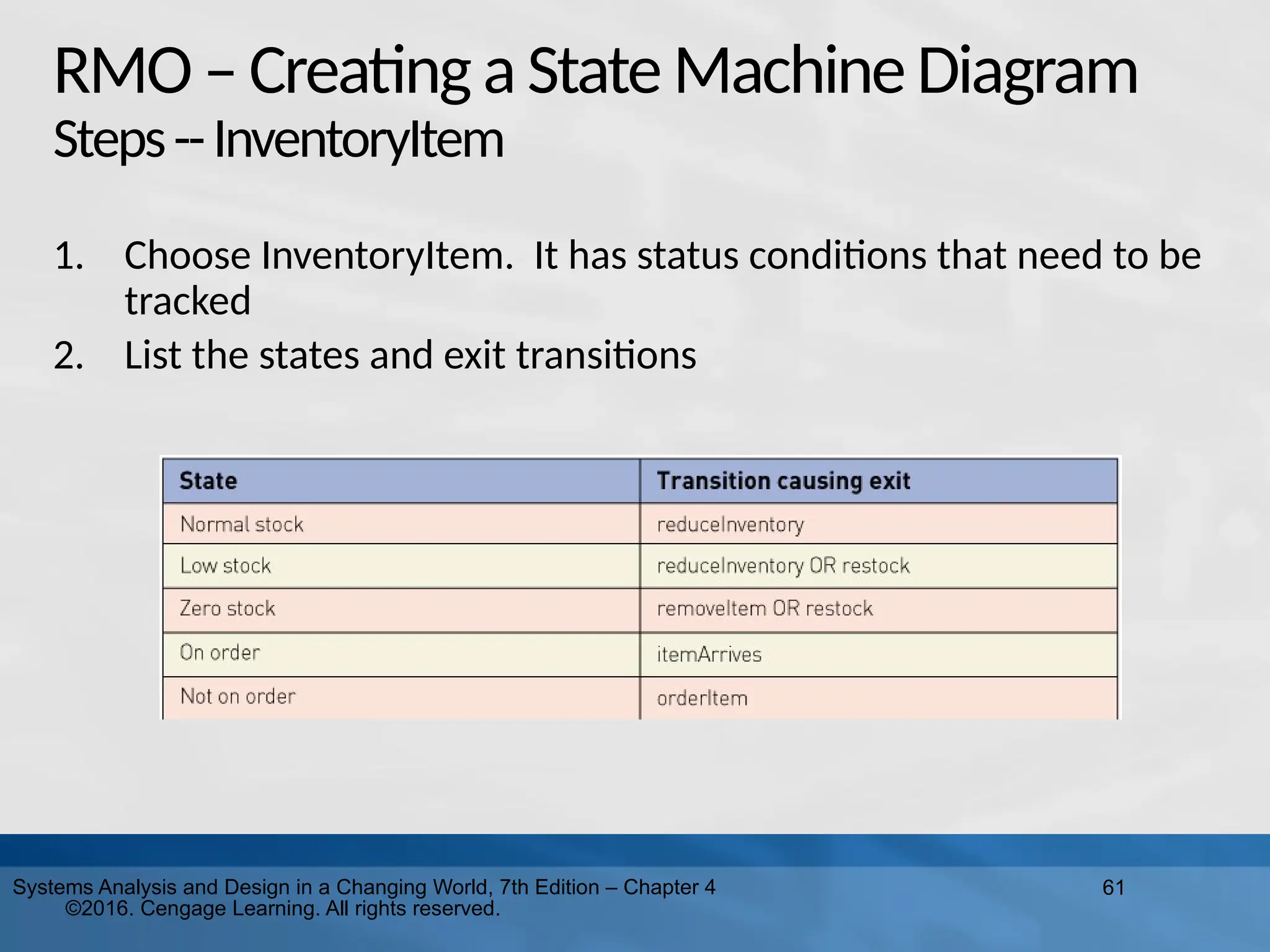 RMO – Creating a State Machine Diagram
Steps -- InventoryItem

1. Choose InventoryItem. It has status conditions that need to be tracked
2. List the states and exit transitions

| State | Transition causing exit |
|---|---|
| Normal stock | reduceInventory |
| Low stock | reduceInventory OR restock |
| Zero stock | removeItem OR restock |
| On order | itemArrives |
| Not on order | orderItem |

Systems Analysis and Design in a Changing World, 7th Edition – Chapter 4 ©2016. Cengage Learning. All rights reserved.

61